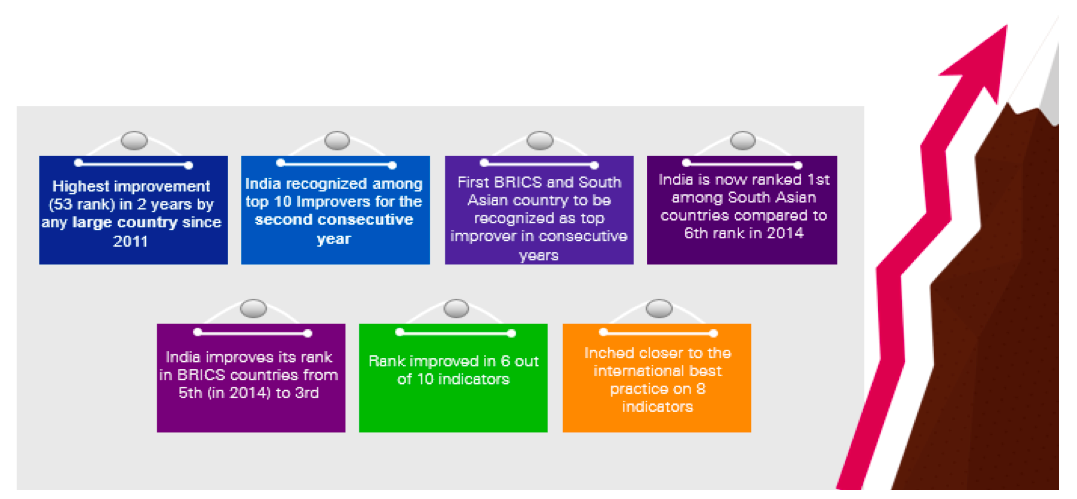 Highest improvement (53 rank) in 2 years by any large country since 2011

India recognized among top 10 Improvers for the second consecutive year

First BRICS and South Asian country to be recognized as top improver in consecutive years

India is now ranked 1st among South Asian countries compared to 6th rank in 2014

India improves its rank in BRICS countries from 5th (in 2014) to 3rd

Rank improved in 6 out of 10 indicators

Inched closer to the international best practice on 8 indicators